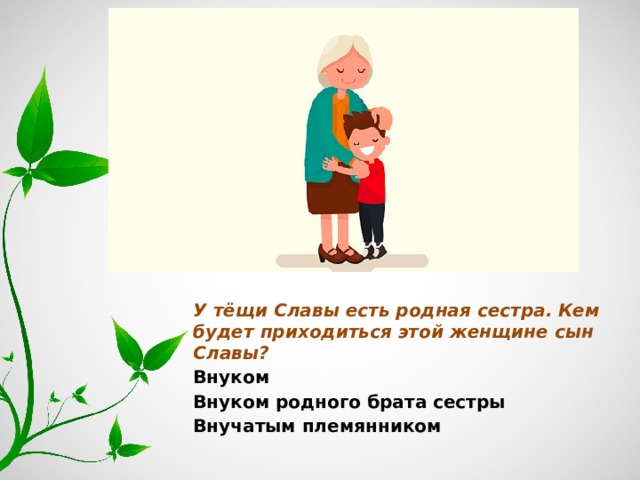 У тёщи Славы есть родная сестра. Кем будет приходиться этой женщине сын Славы?

Внуком

Внуком родного брата сестры

Внучатым племянником